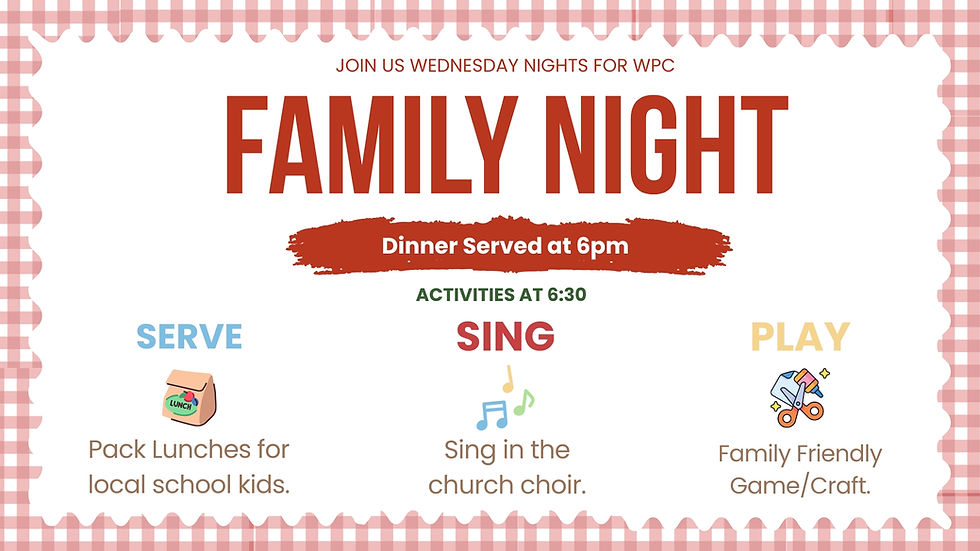 JOIN US WEDNESDAY NIGHTS FOR WPC

FAMILY NIGHT

Dinner Served at 6pm

ACTIVITIES AT 6:30

SERVE

LUNCH

Pack Lunches for local school kids.

SING

Sing in the church choir.

PLAY

Family Friendly Game/Craft.